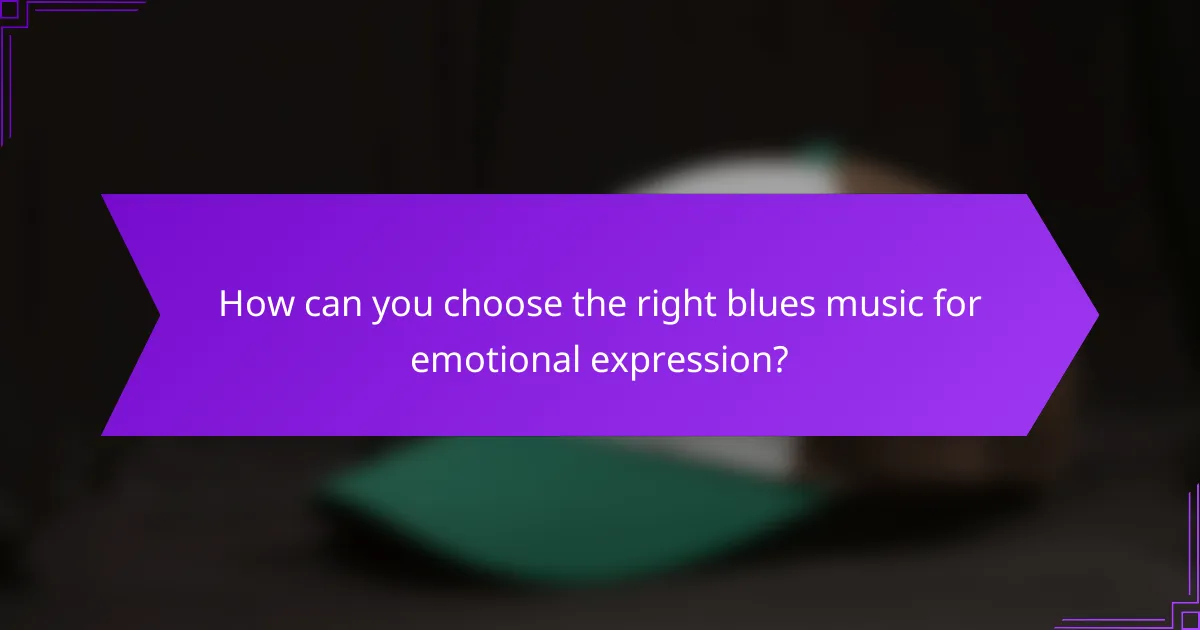 How can you choose the right blues music for emotional expression?